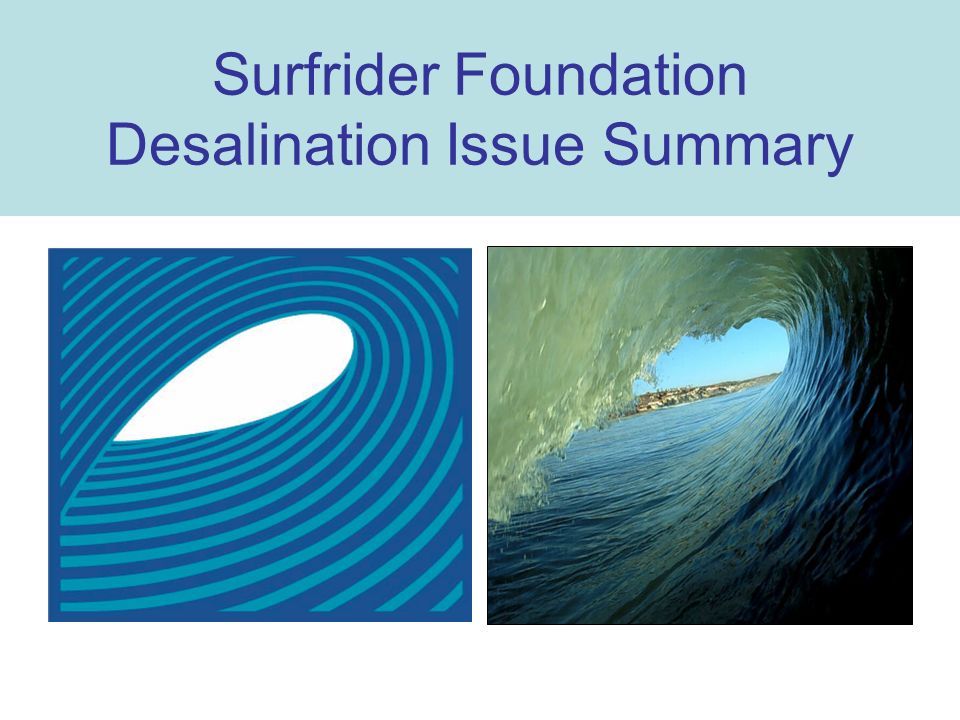 Surfrider Foundation
Desalination Issue Summary